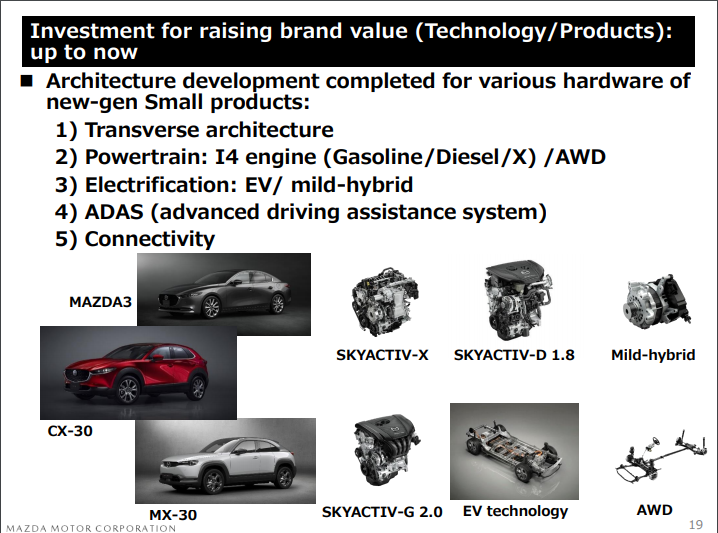 Investment for raising brand value (Technology/Products): up to now

■ Architecture development completed for various hardware of new-gen Small products:

1) Transverse architecture
2) Powertrain: I4 engine (Gasoline/Diesel/X) /AWD
3) Electrification: EV/ mild-hybrid
4) ADAS (advanced driving assistance system)
5) Connectivity

MAZDA3

CX-30

MX-30

SKYACTIV-X

SKYACTIV-D 1.8

Mild-hybrid

SKYACTIV-G 2.0

EV technology

AWD

MAZDA MOTOR CORPORATION

19